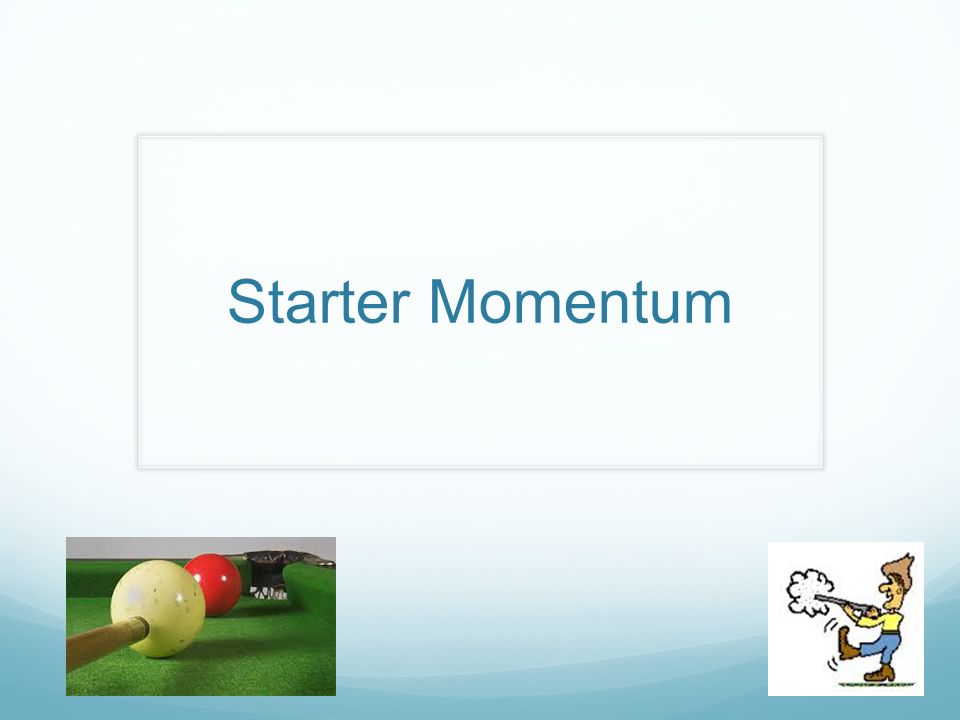 Starter Momentum